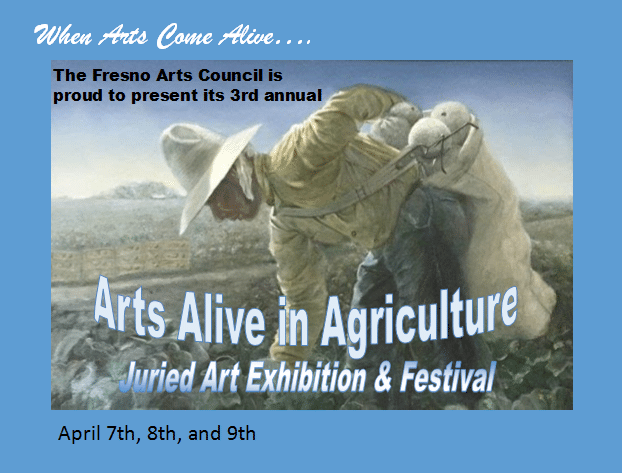 When Arts Come Alive....

The Fresno Arts Council is proud to present its 3rd annual

Arts Alive in Agriculture

Juried Art Exhibition & Festival

April 7th, 8th, and 9th